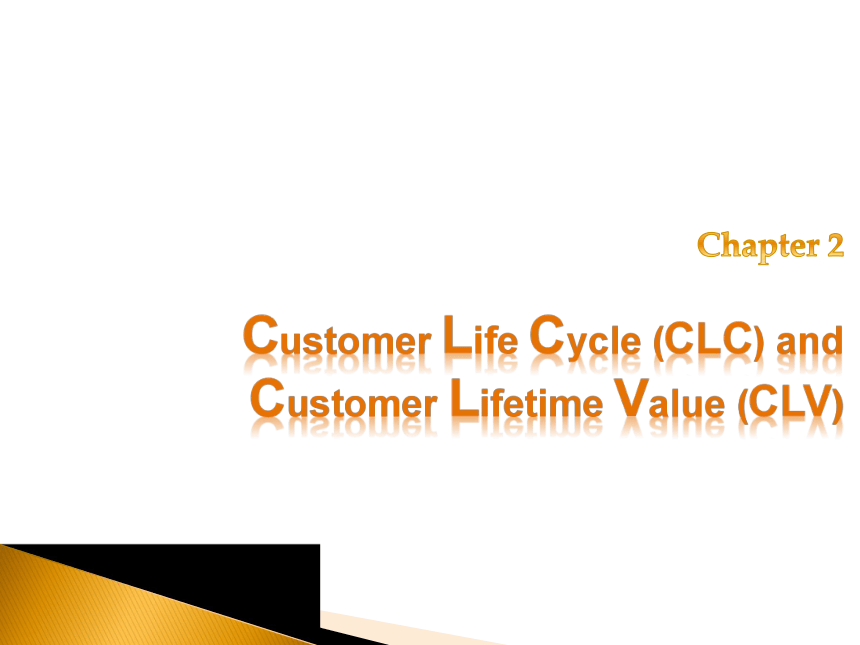 Chapter 2

Customer Life Cycle (CLC) and Customer Lifetime Value (CLV)